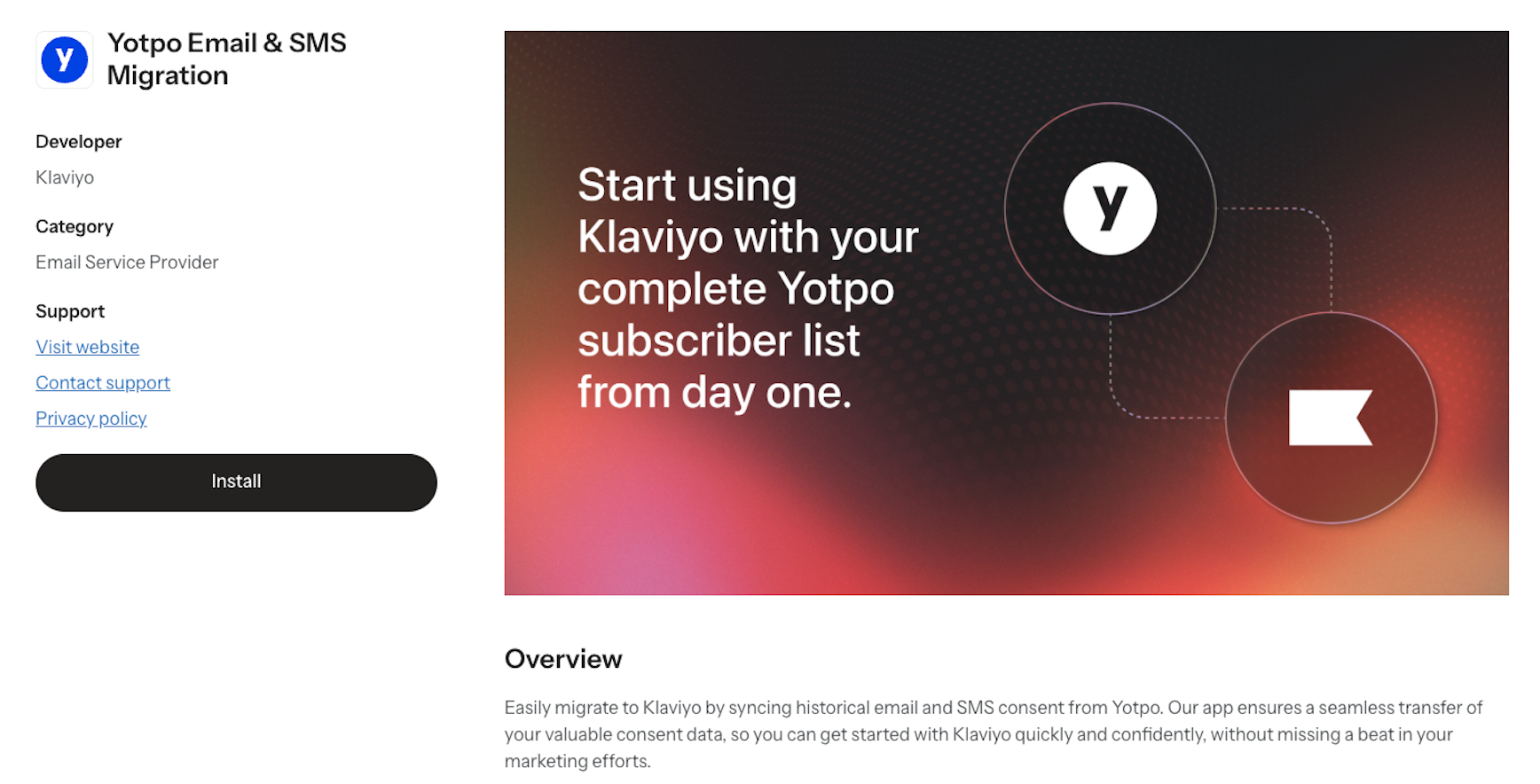 y

Yotpo Email & SMS Migration

Developer

Klaviyo

Category

Email Service Provider

Support

Visit website

Contact support

Privacy policy

Install

Start using Klaviyo with your complete Yotpo subscriber list from day one.

y

Overview

Easily migrate to Klaviyo by syncing historical email and SMS consent from Yotpo. Our app ensures a seamless transfer of your valuable consent data, so you can get started with Klaviyo quickly and confidently, without missing a beat in your marketing efforts.